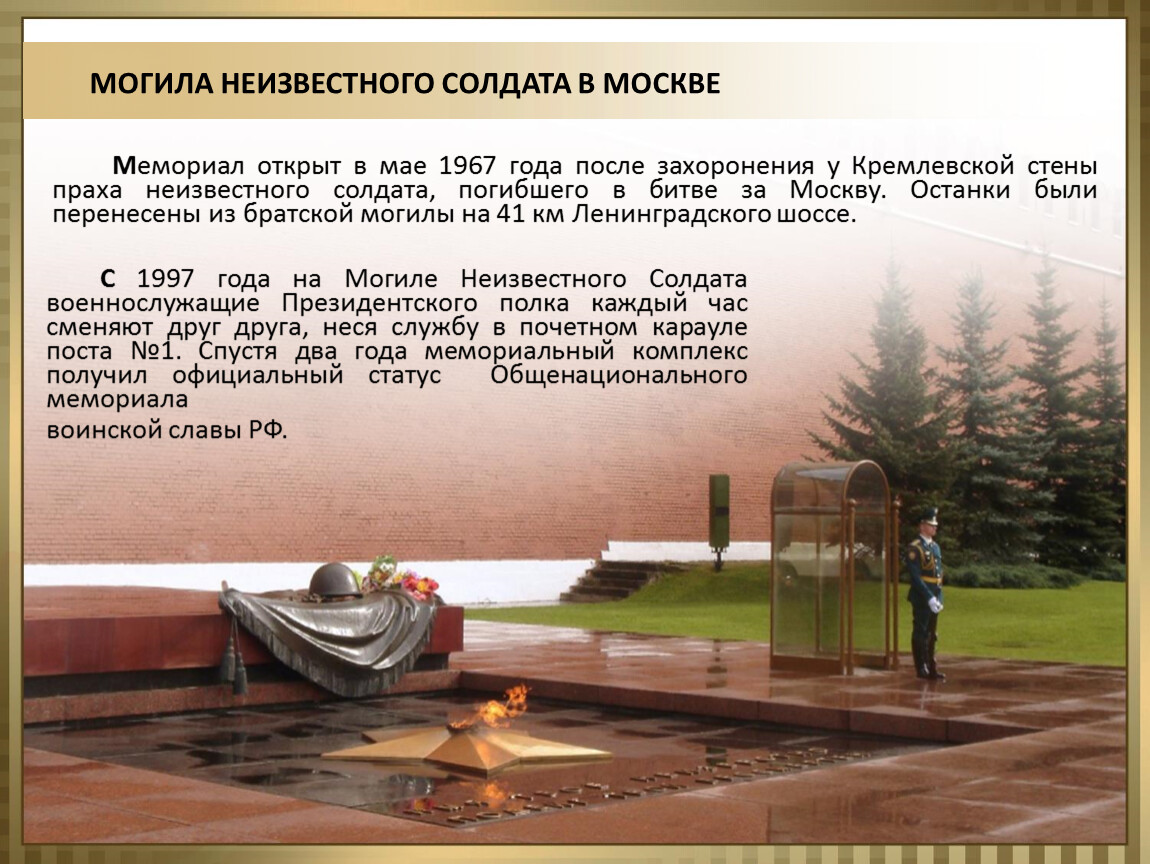 МОГИЛА НЕИЗВЕСТНОГО СОЛДАТА В МОСКВЕ

Мемориал открыт в мае 1967 года после захоронения у Кремлевской стены праха неизвестного солдата, погибшего в битве за Москву. Останки были перенесены из братской могилы на 41 км Ленинградского шоссе.

С 1997 года на Могиле Неизвестного Солдата военнослужащие Президентского полка каждый час сменяют друг друга, неся службу в почетном карауле поста №1. Спустя два года мемориальный комплекс получил официальный статус Общенационального мемориала

воинской славы РФ.